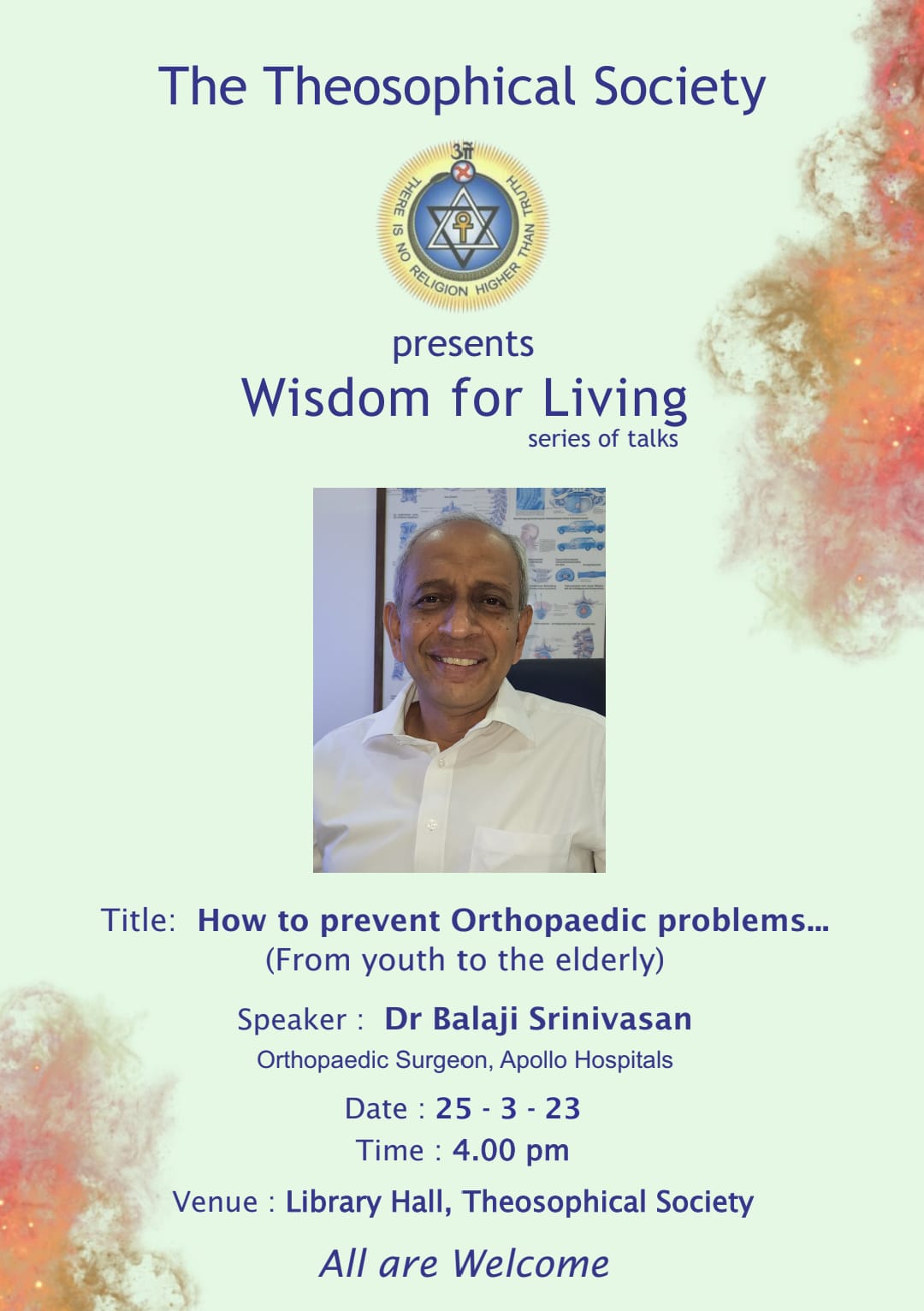 The Theosophical Society

ॐ

THERE IS NO RELIGION HIGHER THAN TRUTH

presents

Wisdom for Living

series of talks

Title: How to prevent Orthopaedic problems...
(From youth to the elderly)

Speaker : Dr Balaji Srinivasan

Orthopaedic Surgeon, Apollo Hospitals

Date : 25 - 3 - 23

Time : 4.00 pm

Venue : Library Hall, Theosophical Society

All are Welcome